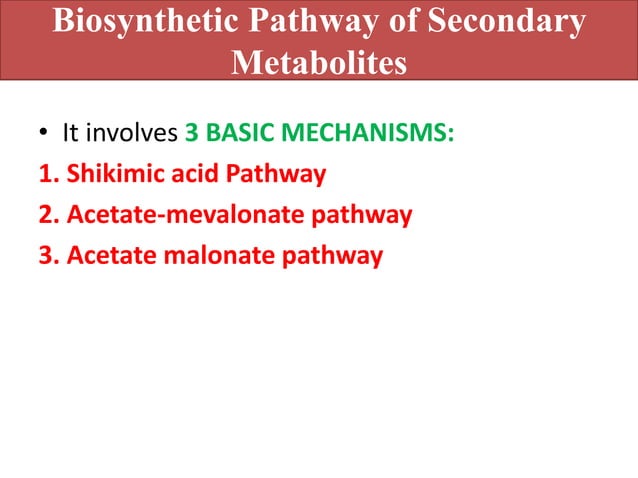 Biosynthetic Pathway of Secondary Metabolites

• It involves 3 BASIC MECHANISMS:

1. Shikimic acid Pathway

2. Acetate-mevalonate pathway

3. Acetate malonate pathway